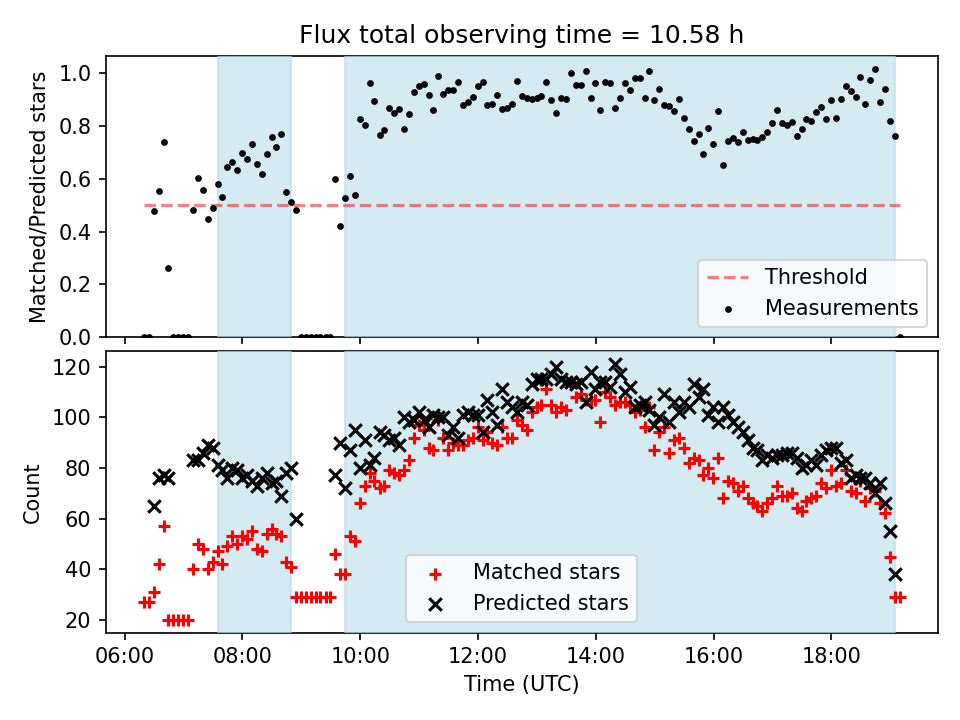 Flux total observing time = 10.58 h

Matched/Predicted stars

1.0
0.8
0.6
0.4
0.2
0.0

Threshold
Measurements

Count

120
100
80
60
40
20

Matched stars
Predicted stars

06:00
08:00
10:00
12:00
14:00
16:00
18:00

Time (UTC)